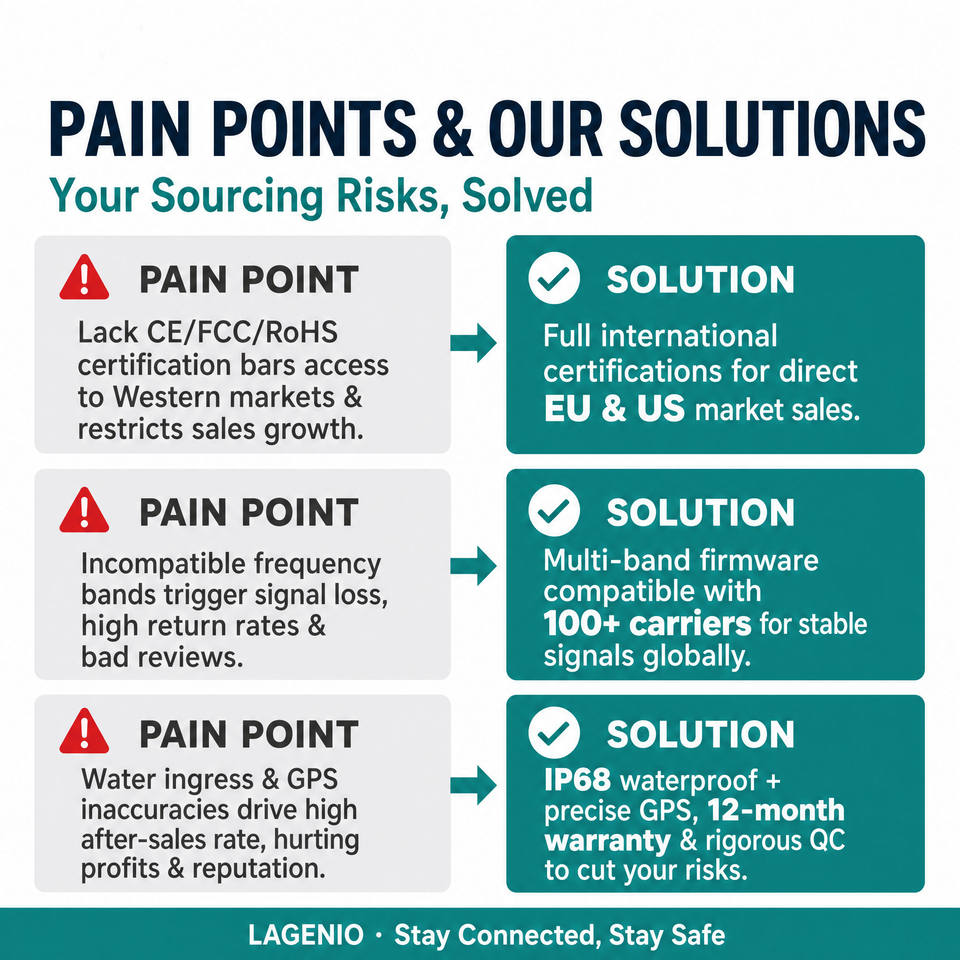 PAIN POINTS & OUR SOLUTIONS

Your Sourcing Risks, Solved

PAIN POINT

Lack CE/FCC/RoHS certification bars access to Western markets & restricts sales growth.

SOLUTION

Full international certifications for direct EU & US market sales.

PAIN POINT

Incompatible frequency bands trigger signal loss, high return rates & bad reviews.

SOLUTION

Multi-band firmware compatible with 100+ carriers for stable signals globally.

PAIN POINT

Water ingress & GPS inaccuracies drive high after-sales rate, hurting profits & reputation.

SOLUTION

IP68 waterproof + precise GPS, 12-month warranty & rigorous QC to cut your risks.

LAGENIO · Stay Connected, Stay Safe